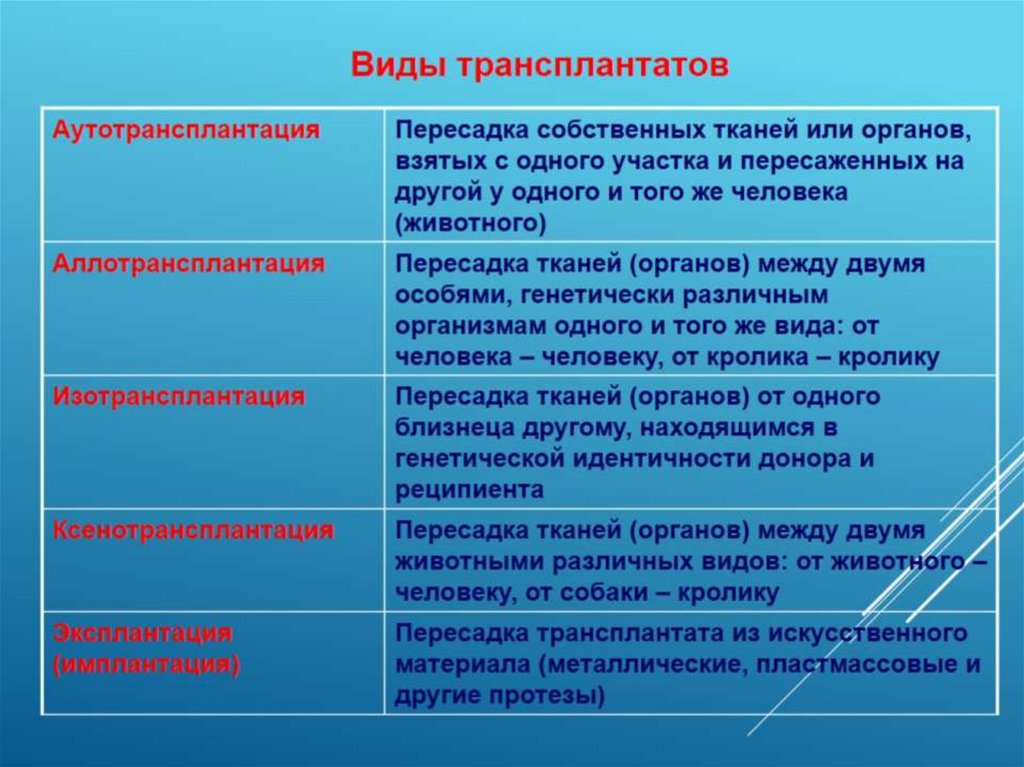 Виды трансплантатов

| | |
|---|---|
| Аутотрансплантация | Пересадка собственных тканей или органов, взятых с одного участка и пересаженных на другой у одного и того же человека (животного) |
| Аллотрансплантация | Пересадка тканей (органов) между двумя особями, генетически различным организмам одного и того же вида: от человека – человеку, от кролика – кролику |
| Изотрансплантация | Пересадка тканей (органов) от одного близнеца другому, находящимся в генетической идентичности донора и реципиента |
| Ксенотрансплантация | Пересадка тканей (органов) между двумя животными различных видов: от животного – человеку, от собаки – кролику |
| Эксплантация (имплантация) | Пересадка трансплантата из искусственного материала (металлические, пластмассовые и другие протезы) |